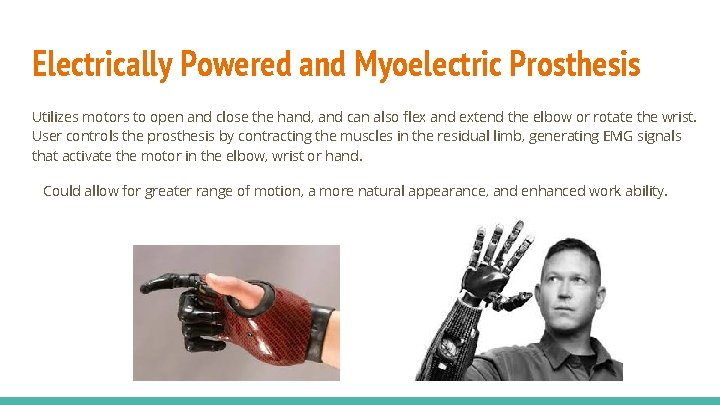 Electrically Powered and Myoelectric Prosthesis

Utilizes motors to open and close the hand, and can also flex and extend the elbow or rotate the wrist. User controls the prosthesis by contracting the muscles in the residual limb, generating EMG signals that activate the motor in the elbow, wrist or hand.

Could allow for greater range of motion, a more natural appearance, and enhanced work ability.